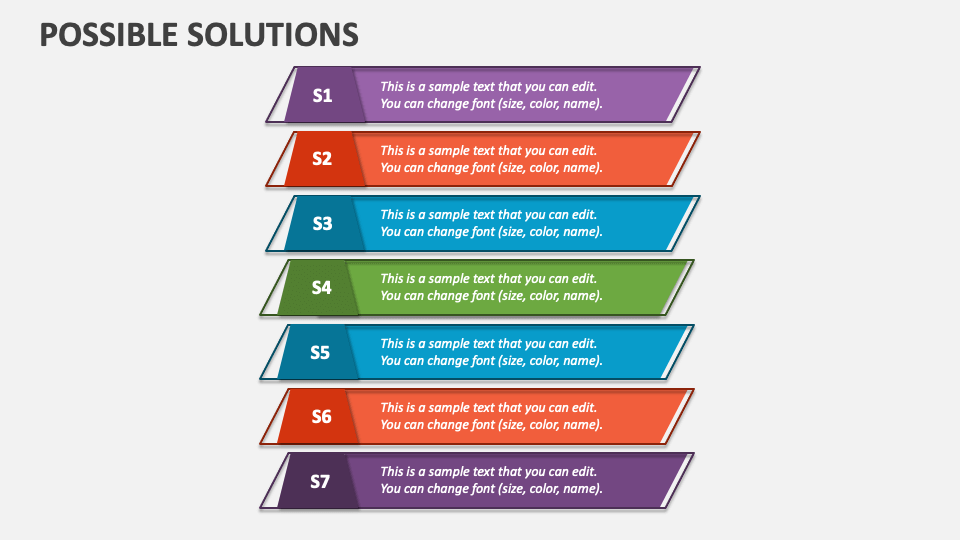 POSSIBLE SOLUTIONS

S1 This is a sample text that you can edit. You can change font (size, color, name).

S2 This is a sample text that you can edit. You can change font (size, color, name).

S3 This is a sample text that you can edit. You can change font (size, color, name).

S4 This is a sample text that you can edit. You can change font (size, color, name).

S5 This is a sample text that you can edit. You can change font (size, color, name).

S6 This is a sample text that you can edit. You can change font (size, color, name).

S7 This is a sample text that you can edit. You can change font (size, color, name).